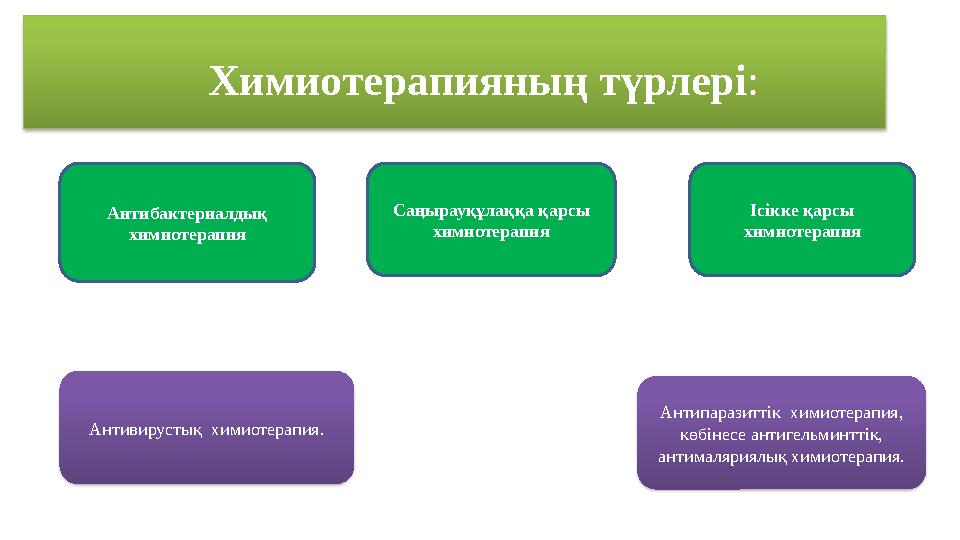 Химиотерапияның түрлері:

Антибактериалдық химиотерапия

Саңырауқұлаққа қарсы химиотерапия

Ісікке қарсы химиотерапия

Антивирустық химиотерапия.

Антипаразиттік химиотерапия, көбінесе антигельминттік, антималяриялық химиотерапия.